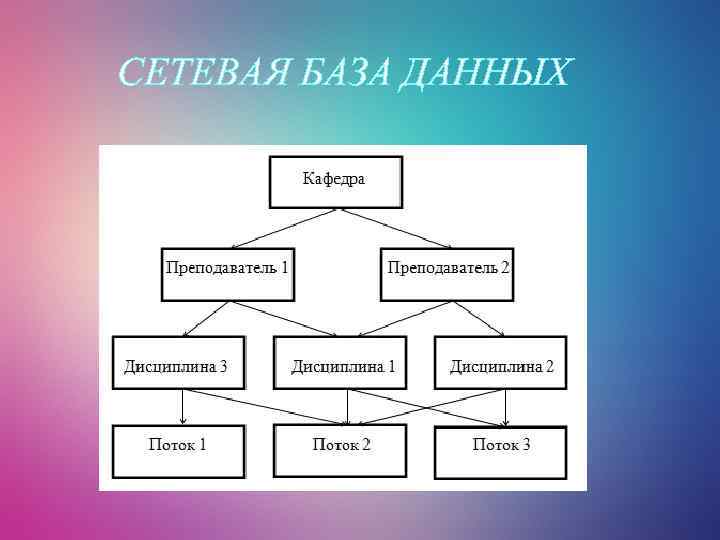 СЕТЕВАЯ БАЗА ДАННЫХ

Кафедра

Преподаватель 1

Преподаватель 2

Дисциплина 3

Дисциплина 1

Дисциплина 2

Поток 1

Поток 2

Поток 3